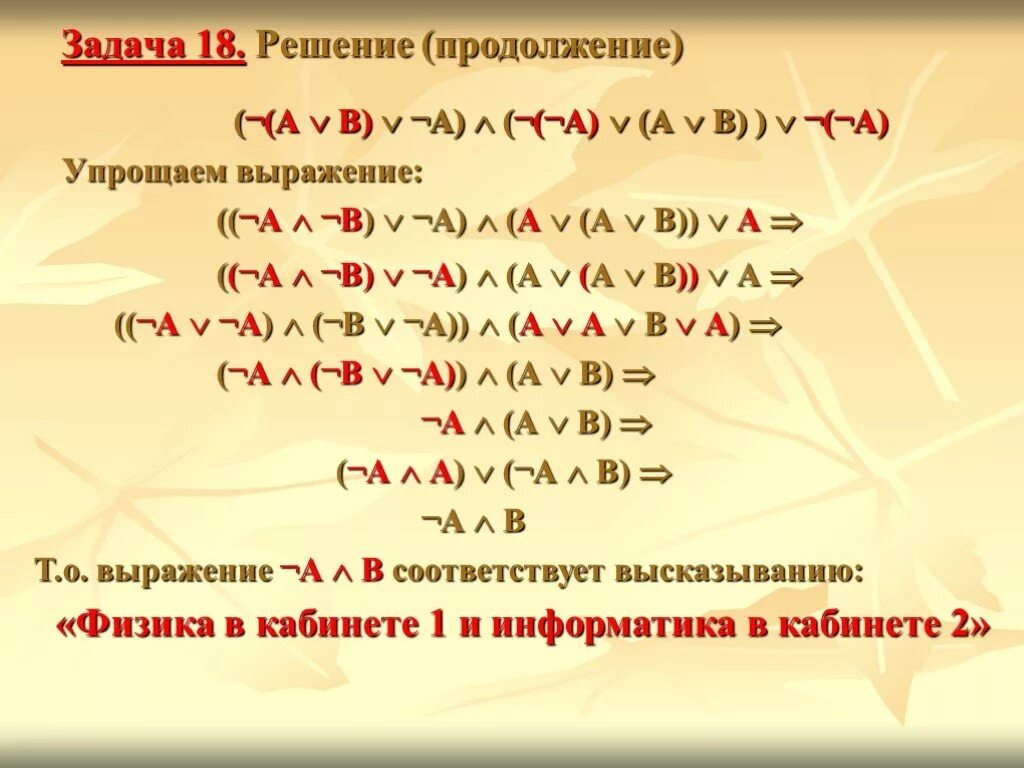 Задача 18. Решение (продолжение)

$(\neg(A \vee B) \vee \neg A) \wedge (\neg(\neg A) \vee (A \vee B)) \vee \neg(\neg A)$

Упрощаем выражение:

$((\neg A \wedge \neg B) \vee \neg A) \wedge (A \vee (A \vee B)) \vee A \Rightarrow$

$((\neg A \wedge \neg B) \vee \neg A) \wedge (A \vee (A \vee B)) \vee A \Rightarrow$

$((\neg A \vee \neg A) \wedge (\neg B \vee \neg A)) \wedge (A \vee A \vee B \vee A) \Rightarrow$

$(\neg A \wedge (\neg B \vee \neg A)) \wedge (A \vee B) \Rightarrow$

$\neg A \wedge (A \vee B) \Rightarrow$

$(\neg A \wedge A) \vee (\neg A \wedge B) \Rightarrow$

$\neg A \wedge B$

Т.о. выражение $\neg A \wedge B$ соответствует высказыванию:

«Физика в кабинете 1 и информатика в кабинете 2»